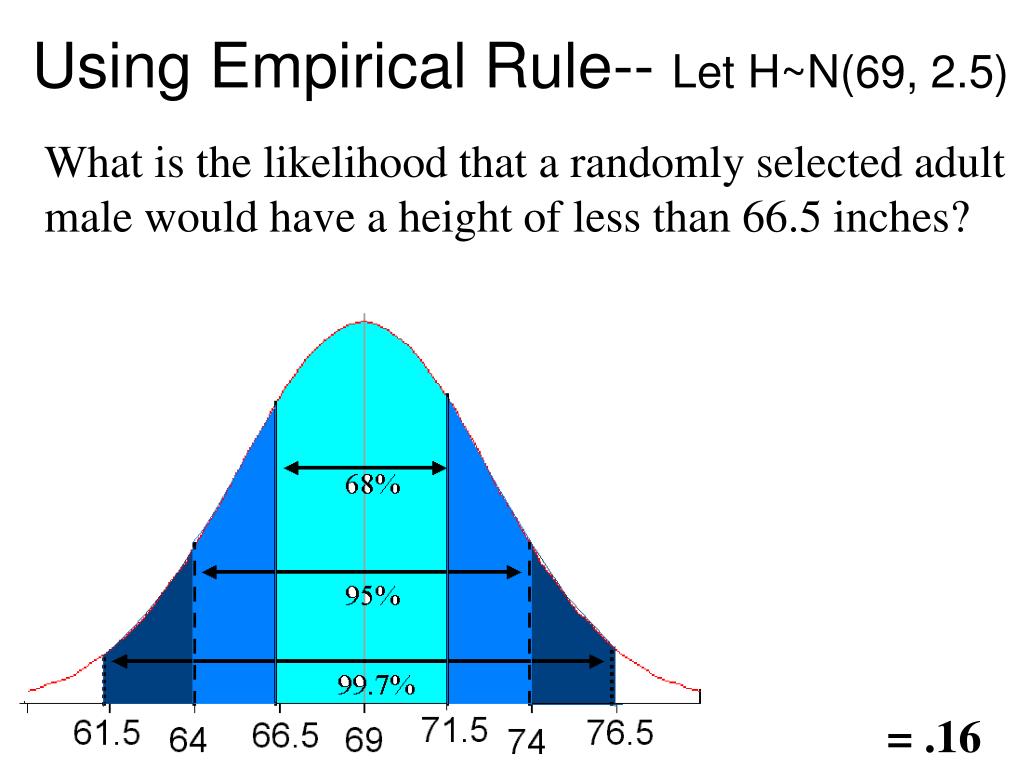 Using Empirical Rule-- Let H~N(69, 2.5)

What is the likelihood that a randomly selected adult male would have a height of less than 66.5 inches?

68%

95%

99.7%

61.5 64 66.5 69 71.5 74 76.5

= .16